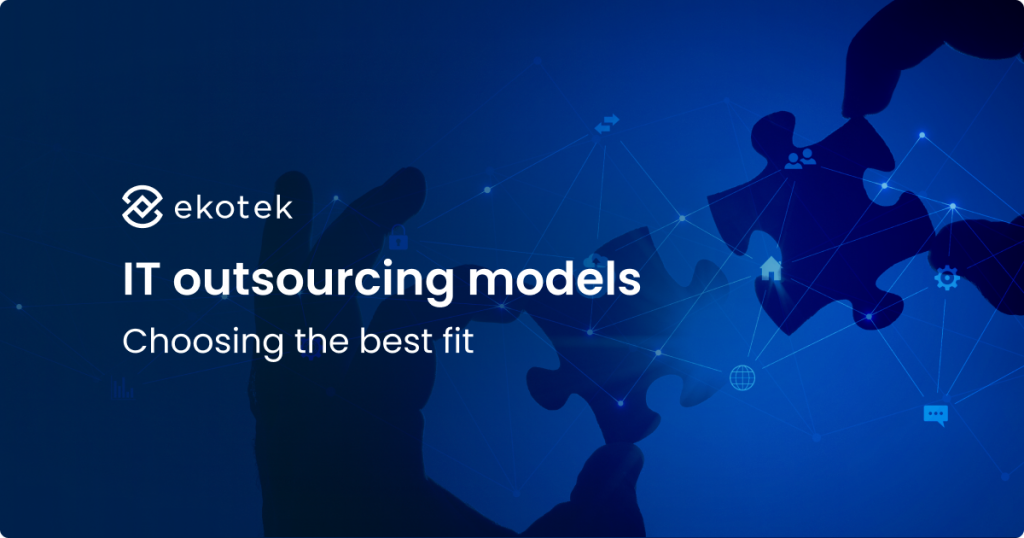 ekotek

IT outsourcing models

Choosing the best fit